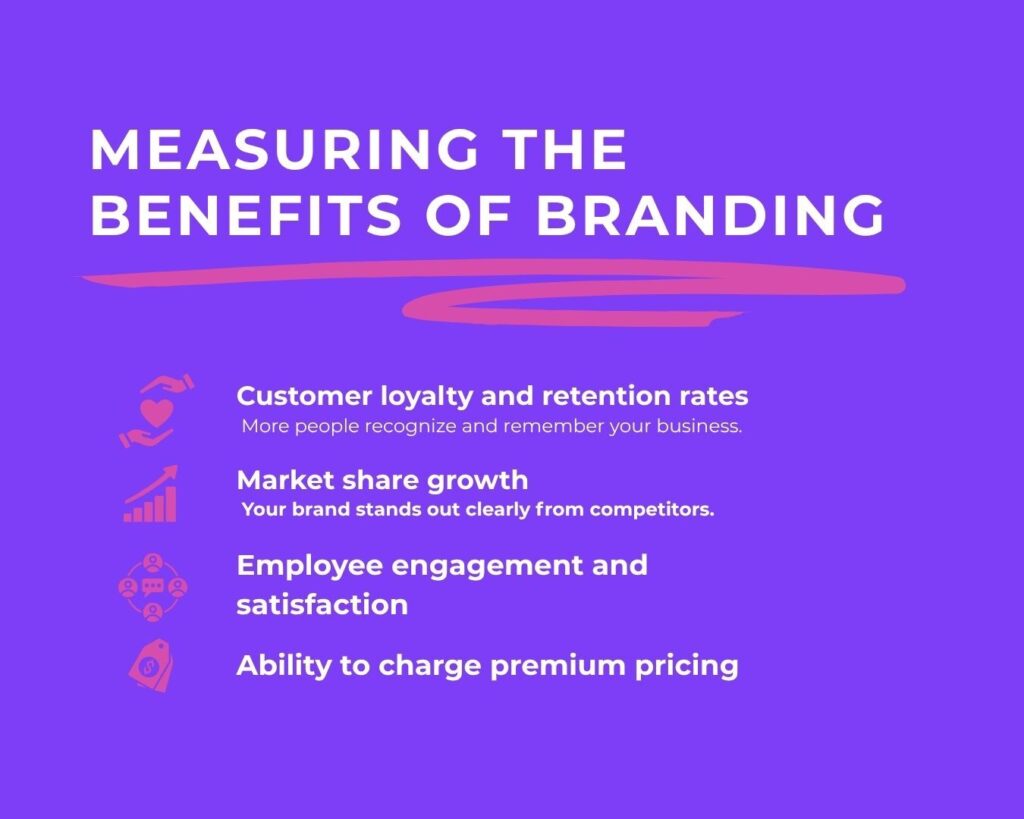 MEASURING THE BENEFITS OF BRANDING

Customer loyalty and retention rates
More people recognize and remember your business.

Market share growth
Your brand stands out clearly from competitors.

Employee engagement and satisfaction

Ability to charge premium pricing